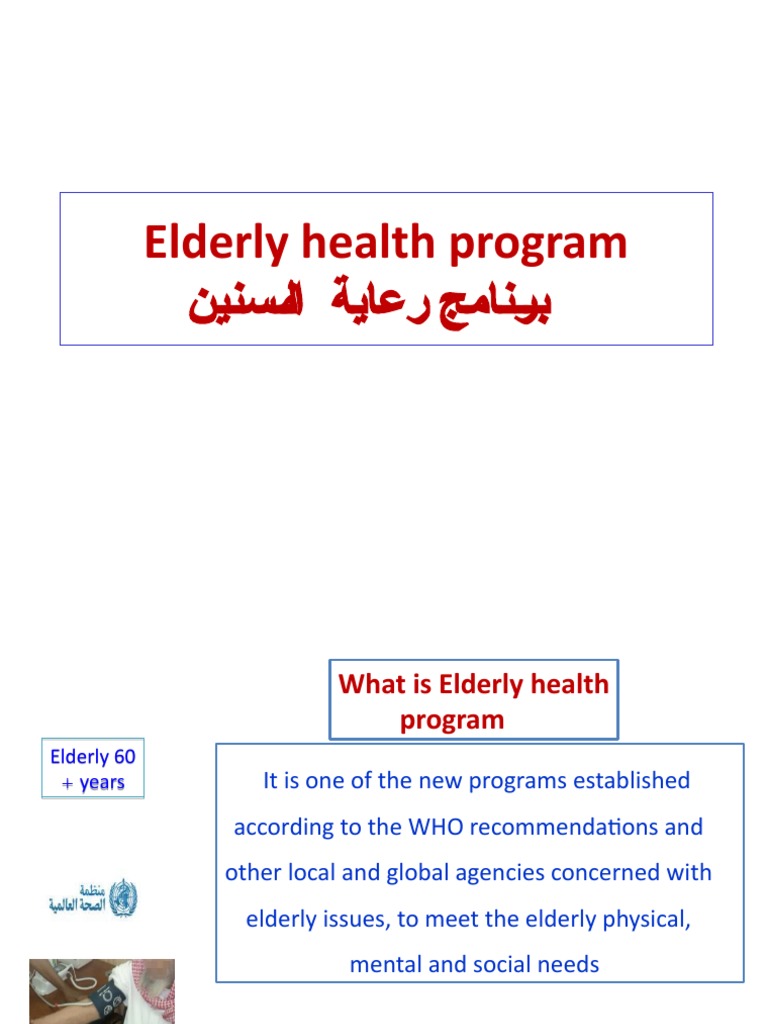 Elderly health program
برنامج رعاية المسنين

What is Elderly health program

Elderly 60 + years

It is one of the new programs established according to the WHO recommendations and other local and global agencies concerned with elderly issues, to meet the elderly physical, mental and social needs

منظمة الصحة العالمية